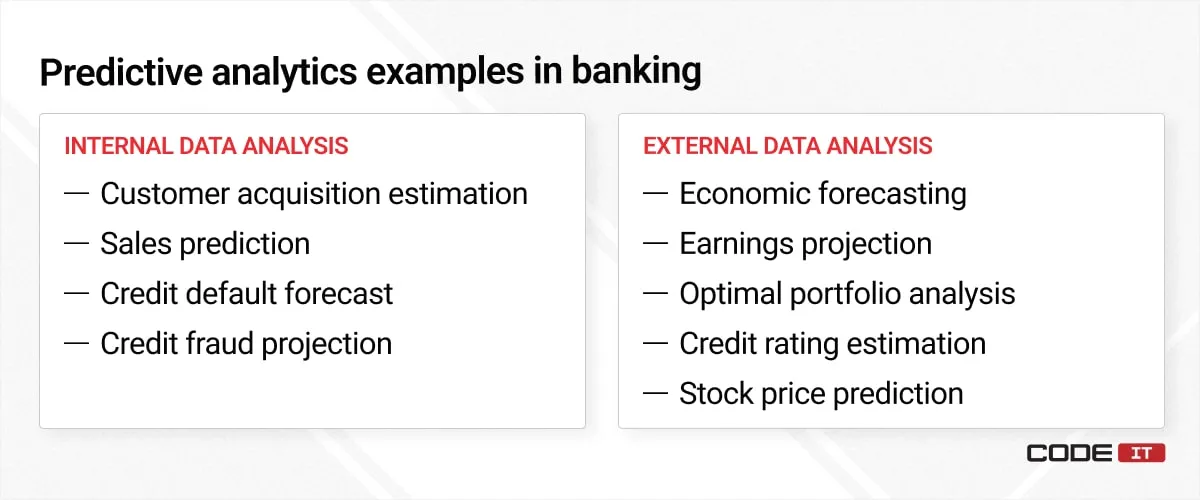 Predictive analytics examples in banking

INTERNAL DATA ANALYSIS

— Customer acquisition estimation
— Sales prediction
— Credit default forecast
— Credit fraud projection

EXTERNAL DATA ANALYSIS

— Economic forecasting
— Earnings projection
— Optimal portfolio analysis
— Credit rating estimation
— Stock price prediction

CODE IT